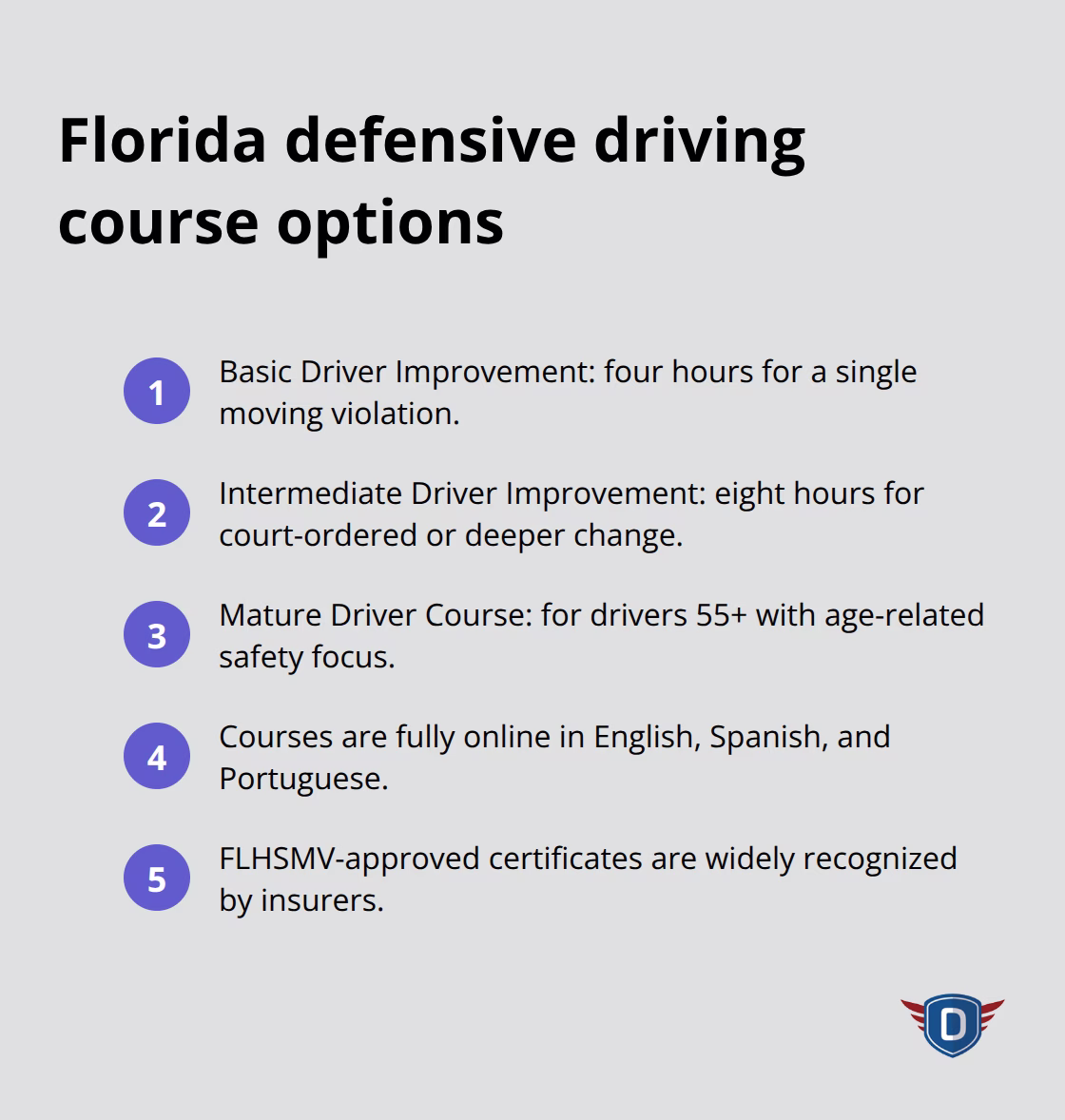 Florida defensive driving course options

1 Basic Driver Improvement: four hours for a single moving violation.

2 Intermediate Driver Improvement: eight hours for court-ordered or deeper change.

3 Mature Driver Course: for drivers 55+ with age-related safety focus.

4 Courses are fully online in English, Spanish, and Portuguese.

5 FLHSMV-approved certificates are widely recognized by insurers.

D